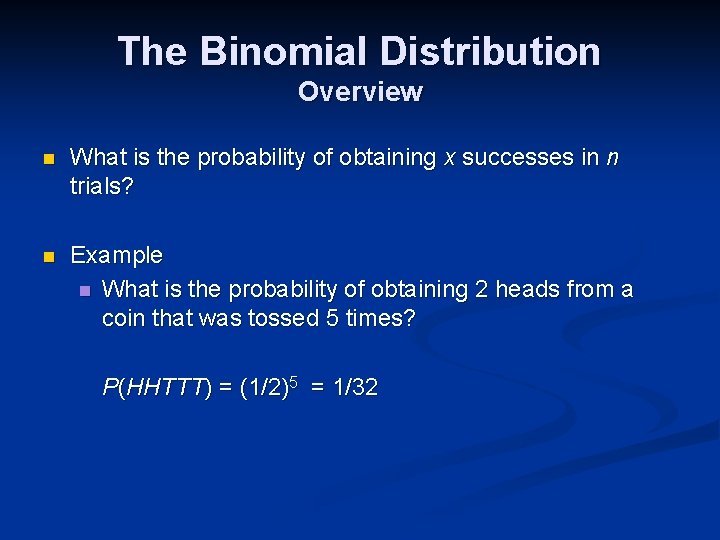 The Binomial Distribution
Overview

What is the probability of obtaining $x$ successes in $n$ trials?

Example

What is the probability of obtaining 2 heads from a coin that was tossed 5 times?

$P(HHTTT) = (1/2)^5 = 1/32$